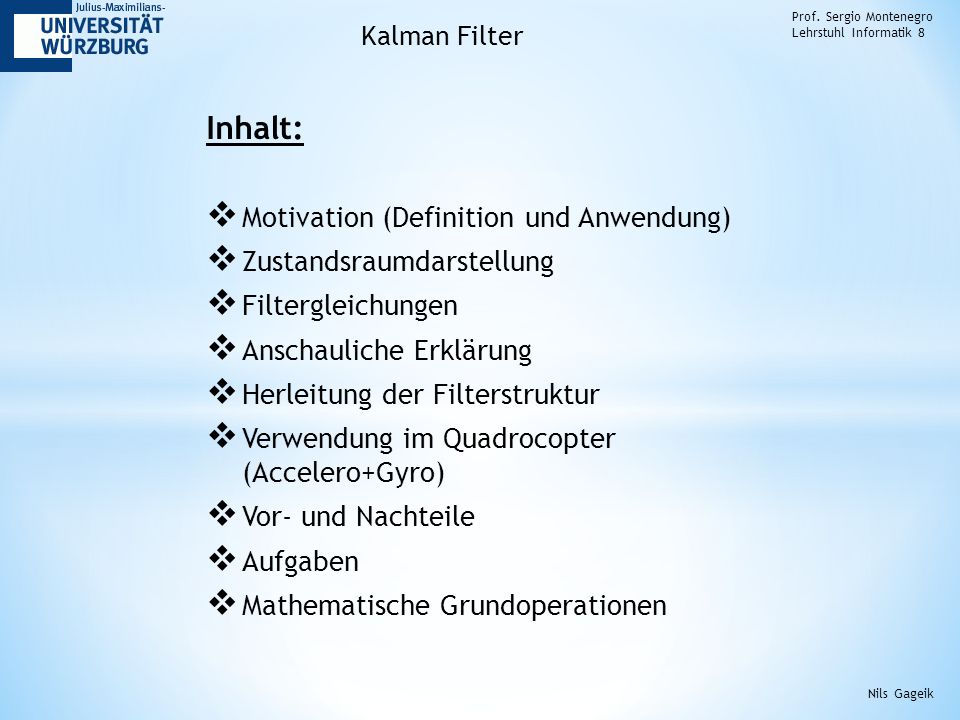 Julius-Maximilians-
UNIVERSITÄT
WÜRZBURG

Kalman Filter

Prof. Sergio Montenegro
Lehrstuhl Informatik 8

Inhalt:

❖ Motivation (Definition und Anwendung)
❖ Zustandsraumdarstellung
❖ Filtergleichungen
❖ Anschauliche Erklärung
❖ Herleitung der Filterstruktur
❖ Verwendung im Quadrocopter (Accelero+Gyro)
❖ Vor- und Nachteile
❖ Aufgaben
❖ Mathematische Grundoperationen

Nils Gageik